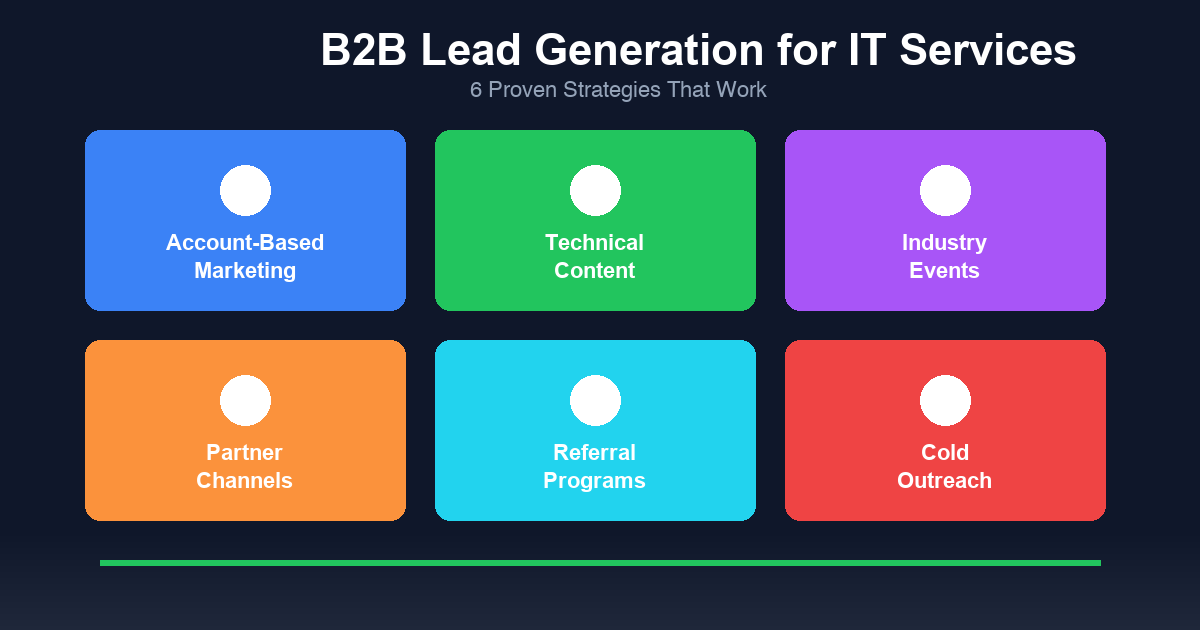 B2B Lead Generation for IT Services
6 Proven Strategies That Work

Account-Based Marketing

Technical Content

Industry Events

Partner Channels

Referral Programs

Cold Outreach